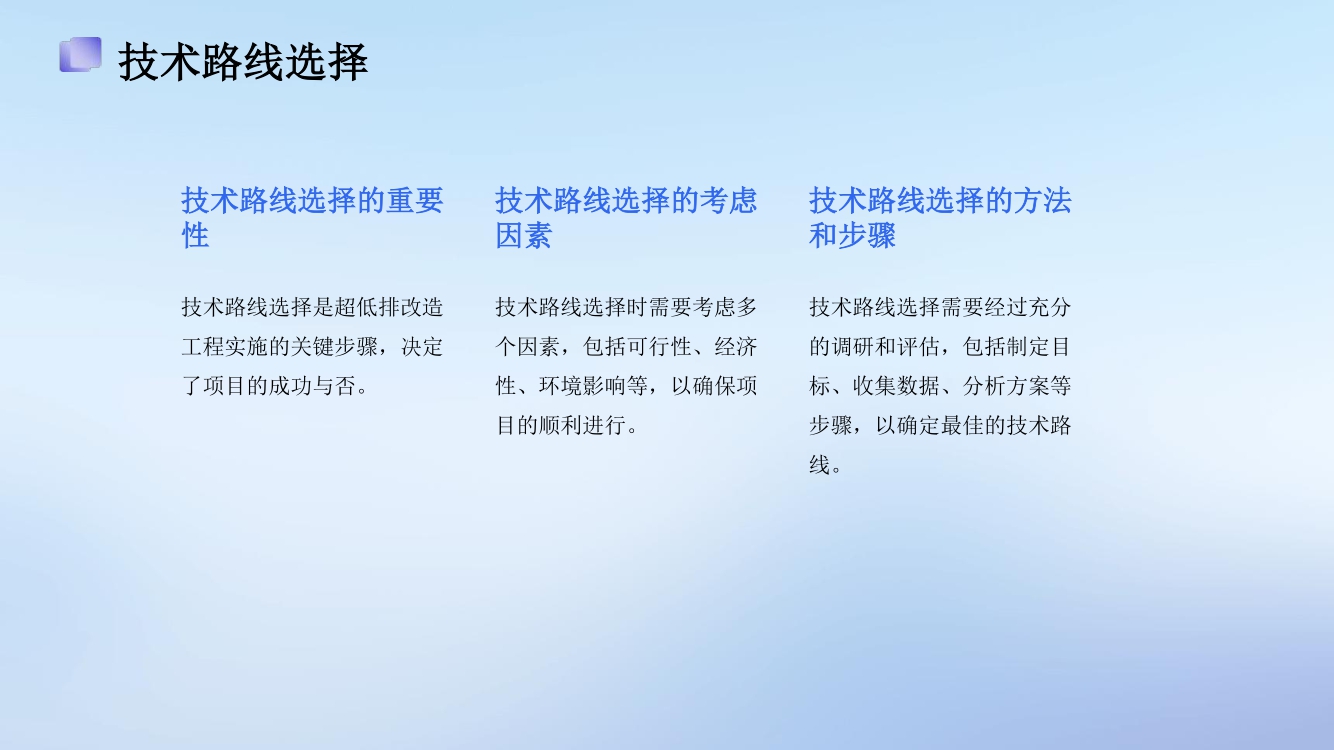 技术路线选择

技术路线选择的重要性

技术路线选择是超低排改造工程实施的关键步骤，决定了项目的成功与否。

技术路线选择的考虑因素

技术路线选择时需要考虑多个因素，包括可行性、经济性、环境影响等，以确保项目的顺利进行。

技术路线选择的方法和步骤

技术路线选择需要经过充分的调研和评估，包括制定目标、收集数据、分析方案等步骤，以确定最佳的技术路线。